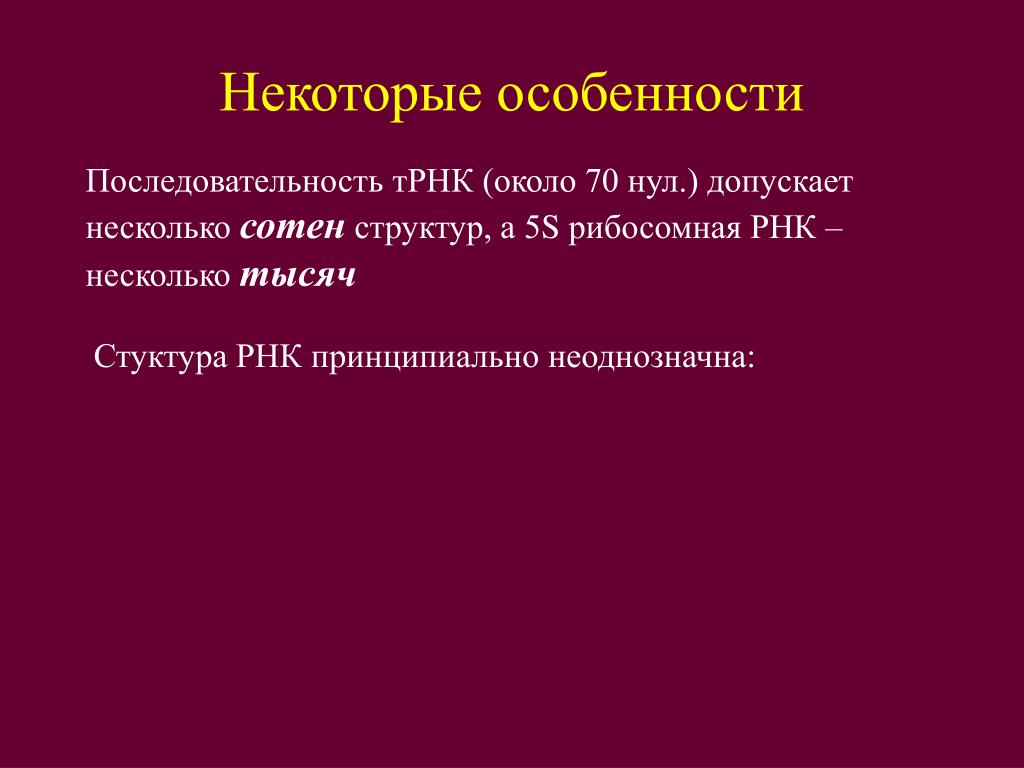 Некоторые особенности

Последовательность тРНК (около 70 нул.) допускает несколько сотен структур, а 5S рибосомная РНК – несколько тысяч

Стуктура РНК принципиально неоднозначна: